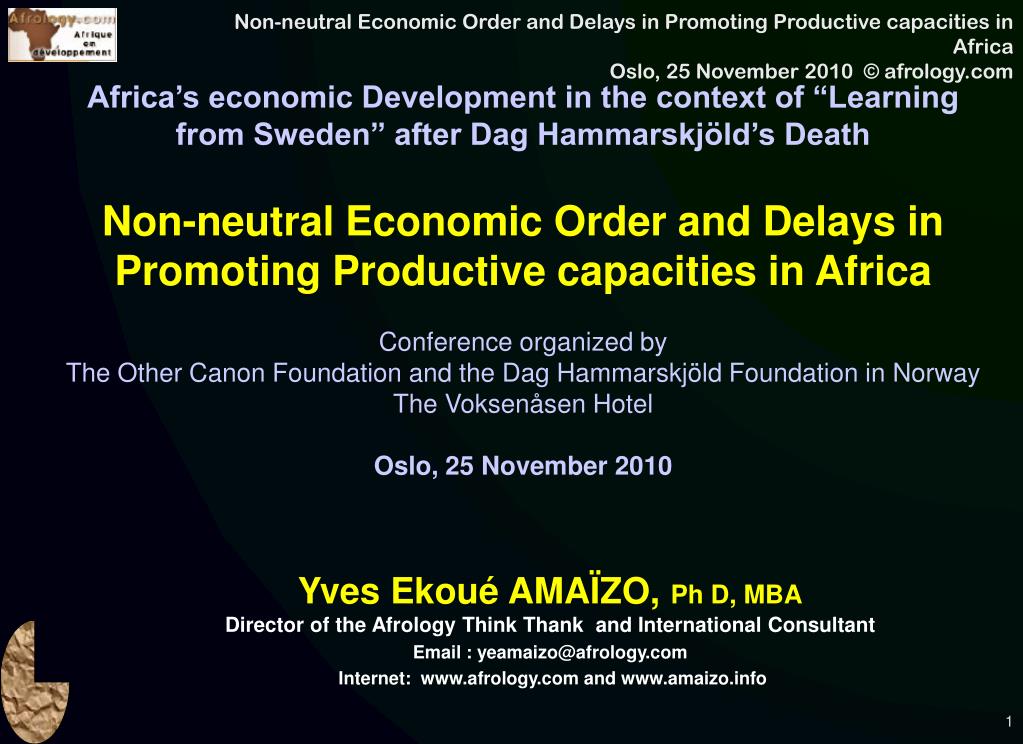 Afrology.com Afrique en développement

Non-neutral Economic Order and Delays in Promoting Productive capacities in Africa
Oslo, 25 November 2010 © afrology.com

Africa's economic Development in the context of "Learning from Sweden" after Dag Hammarskjöld's Death

Non-neutral Economic Order and Delays in Promoting Productive capacities in Africa

Conference organized by
The Other Canon Foundation and the Dag Hammarskjöld Foundation in Norway
The Voksenåsen Hotel

Oslo, 25 November 2010

Yves Ekoué AMAÏZO, Ph D, MBA
Director of the Afrology Think Thank and International Consultant
Email : yeamaizo@afrology.com
Internet: www.afrology.com and www.amaizo.info

1